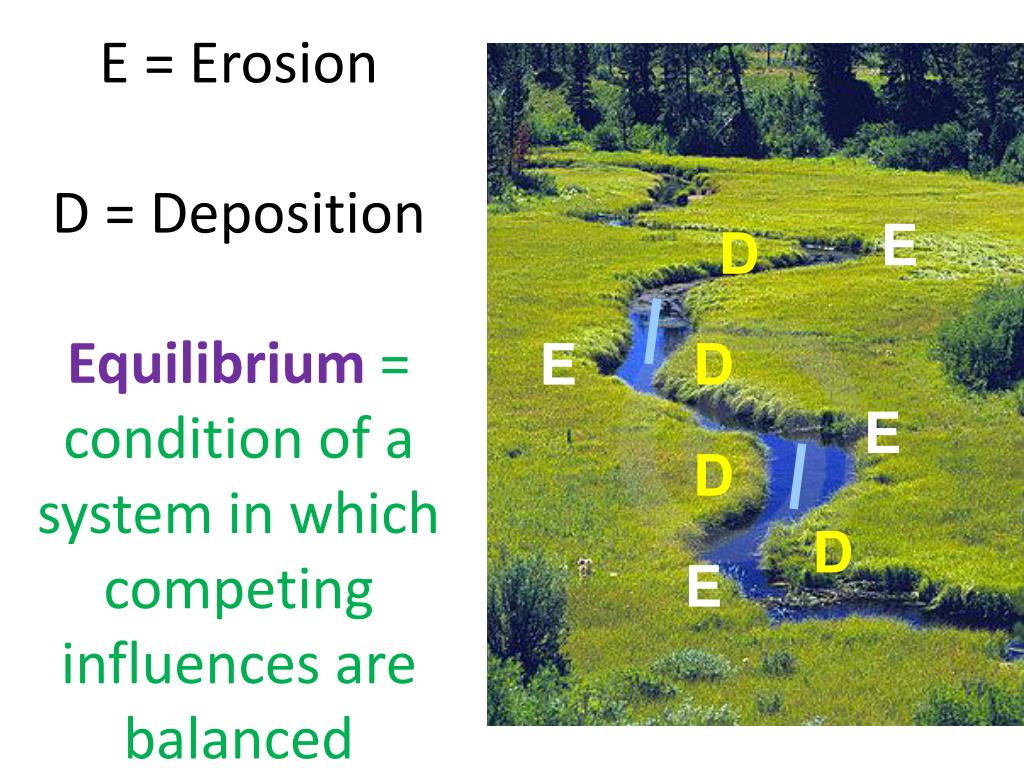 E = Erosion

D = Deposition

Equilibrium = condition of a system in which competing influences are balanced

D
E
E
D
E
D
D
E